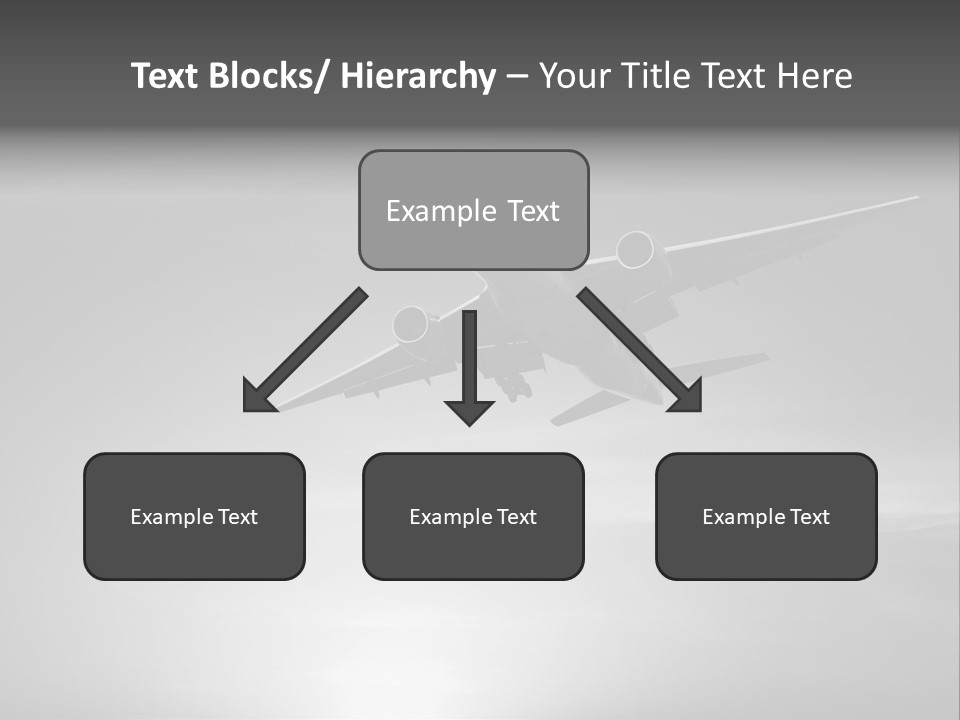 Text Blocks/ Hierarchy – Your Title Text Here

Example Text

Example Text

Example Text

Example Text